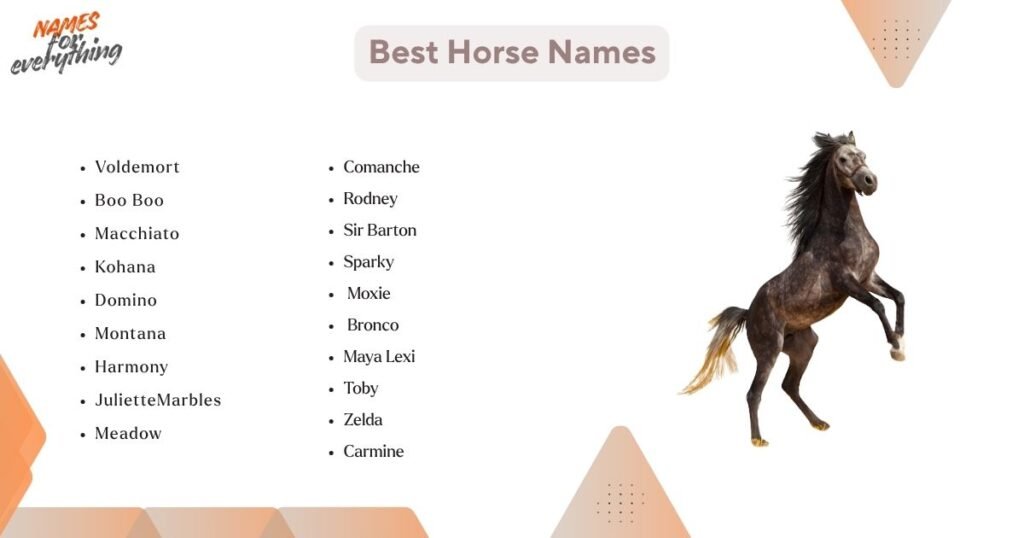 NAMES for everything

Best Horse Names

- Voldemort
- Boo Boo
- Macchiato
- Kohana
- Domino
- Montana
- Harmony
- JulietteMarbles
- Meadow

- Comanche
- Rodney
- Sir Barton
- Sparky
- Moxie
- Bronco
- Maya Lexi
- Toby
- Zelda
- Carmine